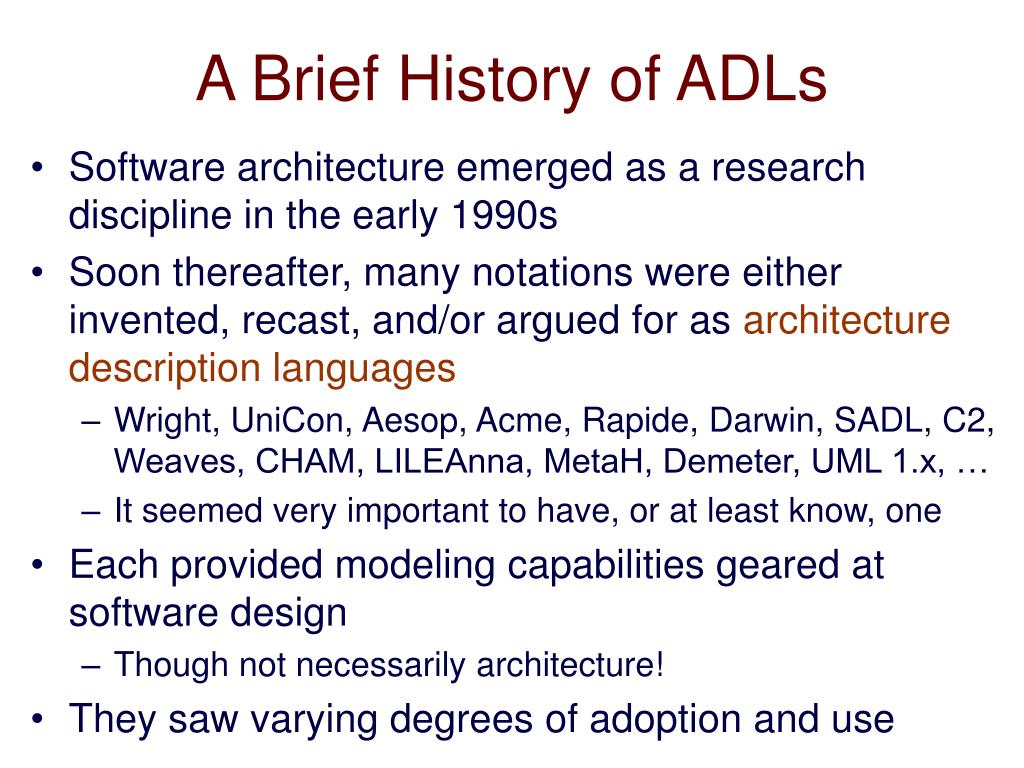 A Brief History of ADLs

• Software architecture emerged as a research discipline in the early 1990s
• Soon thereafter, many notations were either invented, recast, and/or argued for as architecture description languages
– Wright, UniCon, Aesop, Acme, Rapide, Darwin, SADL, C2, Weaves, CHAM, LILEAnna, MetaH, Demeter, UML 1.x, …
– It seemed very important to have, or at least know, one
• Each provided modeling capabilities geared at software design
– Though not necessarily architecture!
• They saw varying degrees of adoption and use